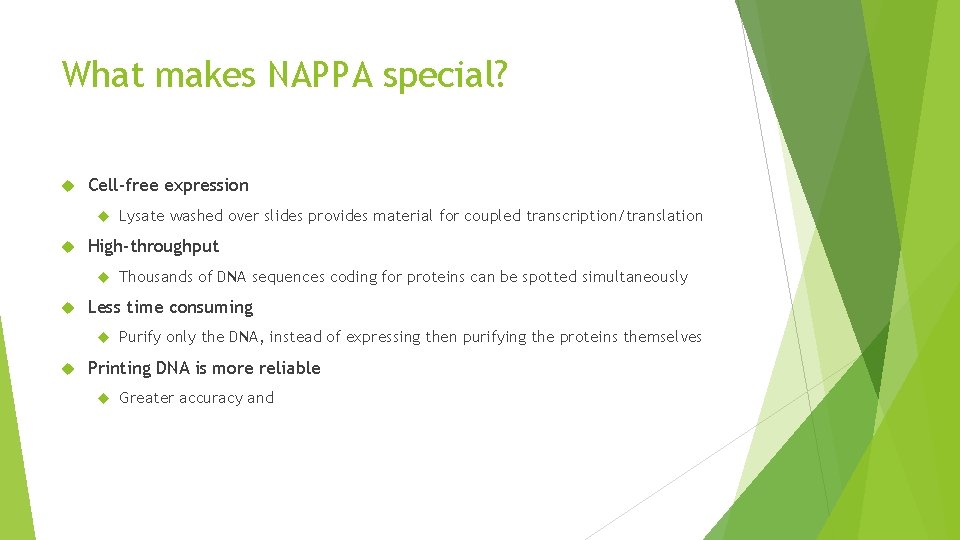 What makes NAPPA special?

Cell-free expression

Lysate washed over slides provides material for coupled transcription/translation

High-throughput

Thousands of DNA sequences coding for proteins can be spotted simultaneously

Less time consuming

Purify only the DNA, instead of expressing then purifying the proteins themselves

Printing DNA is more reliable

Greater accuracy and